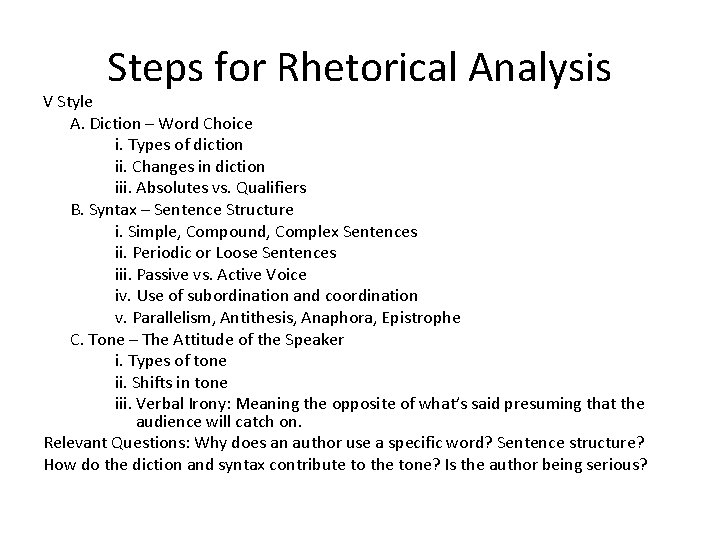 Steps for Rhetorical Analysis

V Style
A. Diction – Word Choice
i. Types of diction
ii. Changes in diction
iii. Absolutes vs. Qualifiers
B. Syntax – Sentence Structure
i. Simple, Compound, Complex Sentences
ii. Periodic or Loose Sentences
iii. Passive vs. Active Voice
iv. Use of subordination and coordination
v. Parallelism, Antithesis, Anaphora, Epistrophe
C. Tone – The Attitude of the Speaker
i. Types of tone
ii. Shifts in tone
iii. Verbal Irony: Meaning the opposite of what's said presuming that the audience will catch on.
Relevant Questions: Why does an author use a specific word? Sentence structure? How do the diction and syntax contribute to the tone? Is the author being serious?